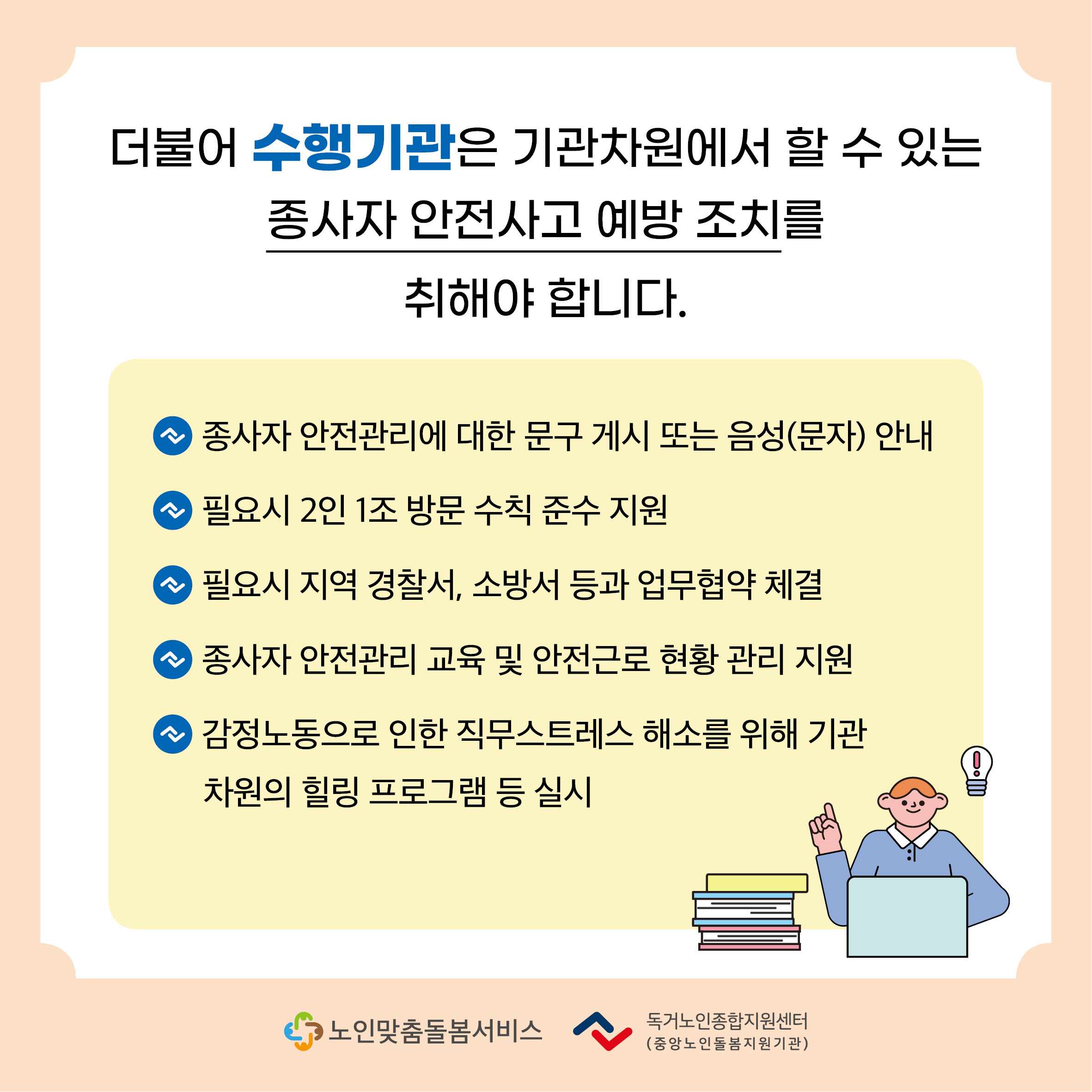 더불어 수행기관은 기관차원에서 할 수 있는 종사자 안전사고 예방 조치를 취해야 합니다.

종사자 안전관리에 대한 문구 게시 또는 음성(문자) 안내

필요시 2인 1조 방문 수칙 준수 지원

필요시 지역 경찰서, 소방서 등과 업무협약 체결

종사자 안전관리 교육 및 안전근로 현황 관리 지원

감정노동으로 인한 직무스트레스 해소를 위해 기관 차원의 힐링 프로그램 등 실시

노인맞춤돌봄서비스

독거노인종합지원센터
(중앙노인돌봄지원기관)